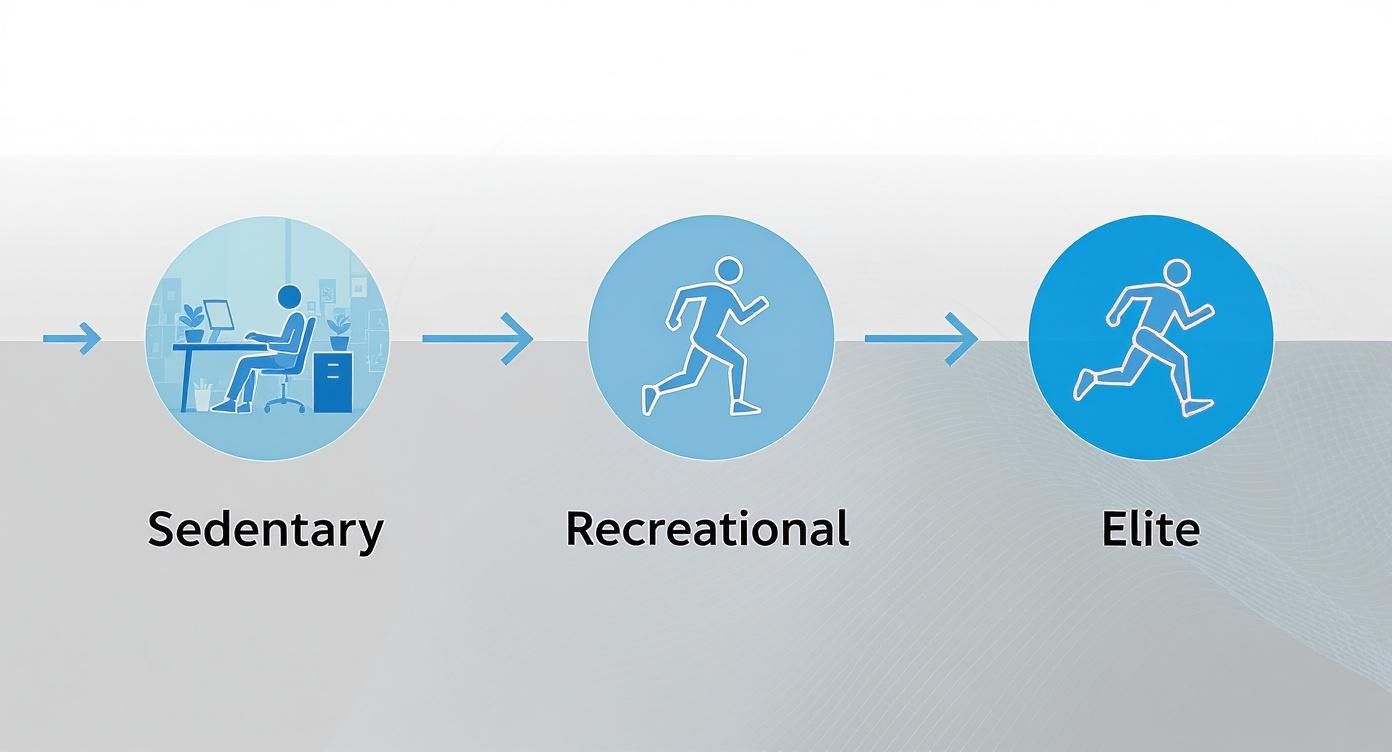 Sedentary

Recreational

Elite